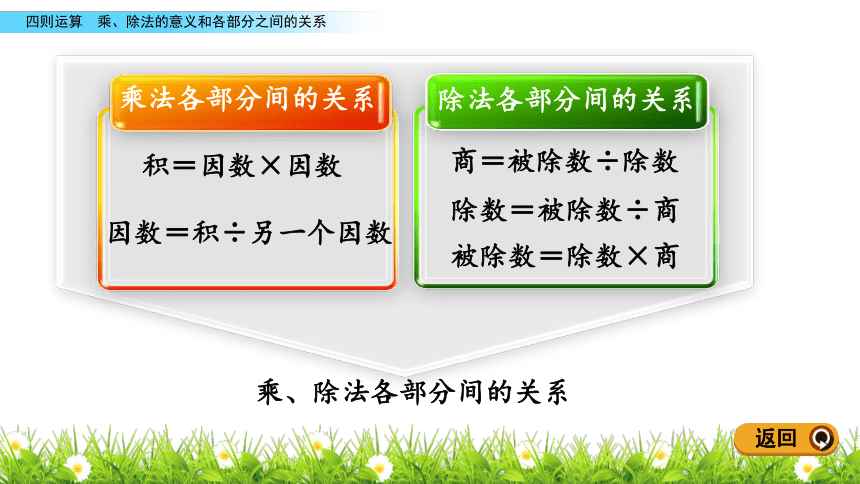 四则运算　乘、除法的意义和各部分之间的关系

乘法各部分间的关系

积＝因数×因数

因数＝积÷另一个因数

除法各部分间的关系

商＝被除数÷除数

除数＝被除数÷商

被除数＝除数×商

乘、除法各部分间的关系

返回